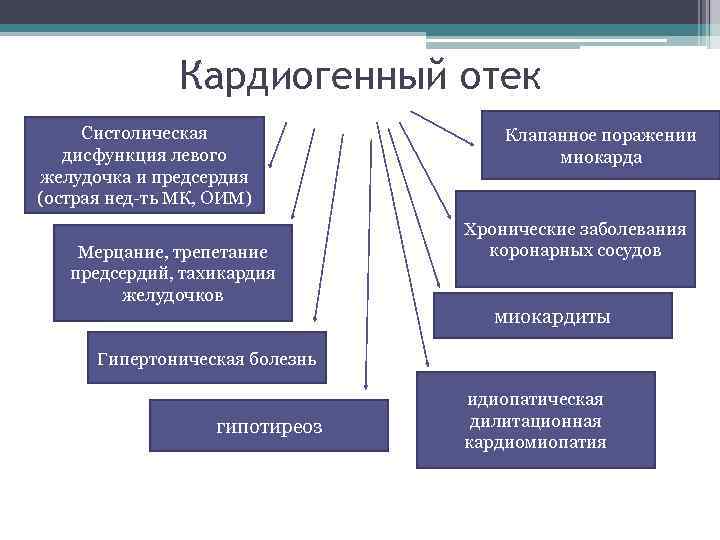 Кардиогенный отек

Систолическая дисфункция левого желудочка и предсердия (острая нед-ть МК, ОИМ)

Мерцание, трепетание предсердий, тахикардия желудочков

Гипертоническая болезнь

гипотиреоз

Клапанное поражении миокарда

Хронические заболевания коронарных сосудов

миокардиты

идиопатическая дилитационная кардиомиопатия